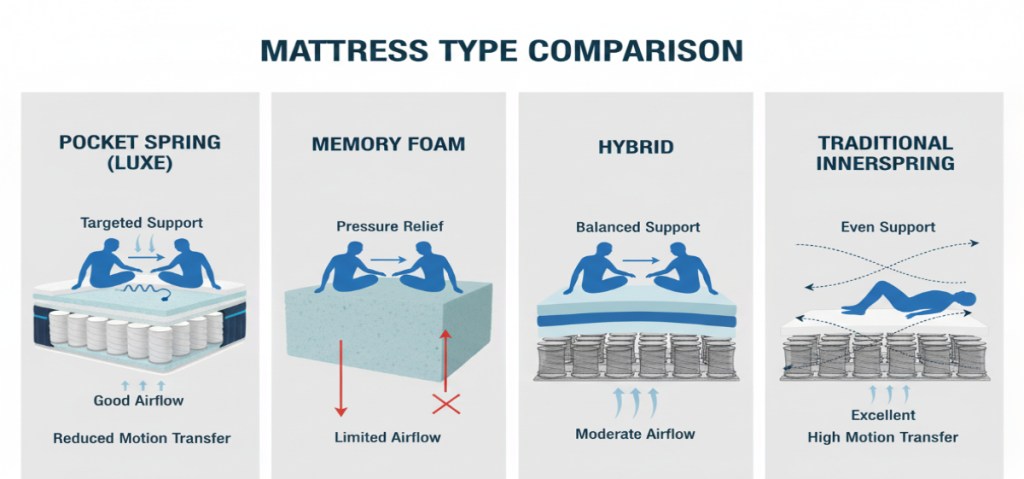 MATTRESS TYPE COMPARISON

POCKET SPRING (LUXE)

Targeted Support

Good Airflow

Reduced Motion Transfer

MEMORY FOAM

Pressure Relief

Limited Airflow

HYBRID

Balanced Support

Moderate Airflow

TRADITIONAL INNERSPRING

Even Support

Excellent

High Motion Transfer